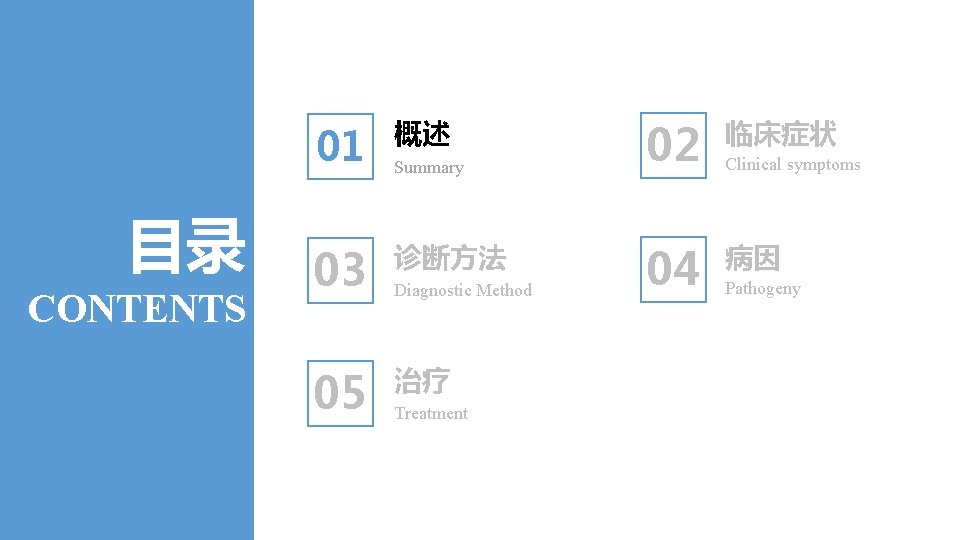 目录
CONTENTS

01
概述
Summary

02
临床症状
Clinical symptoms

03
诊断方法
Diagnostic Method

04
病因
Pathogeny

05
治疗
Treatment